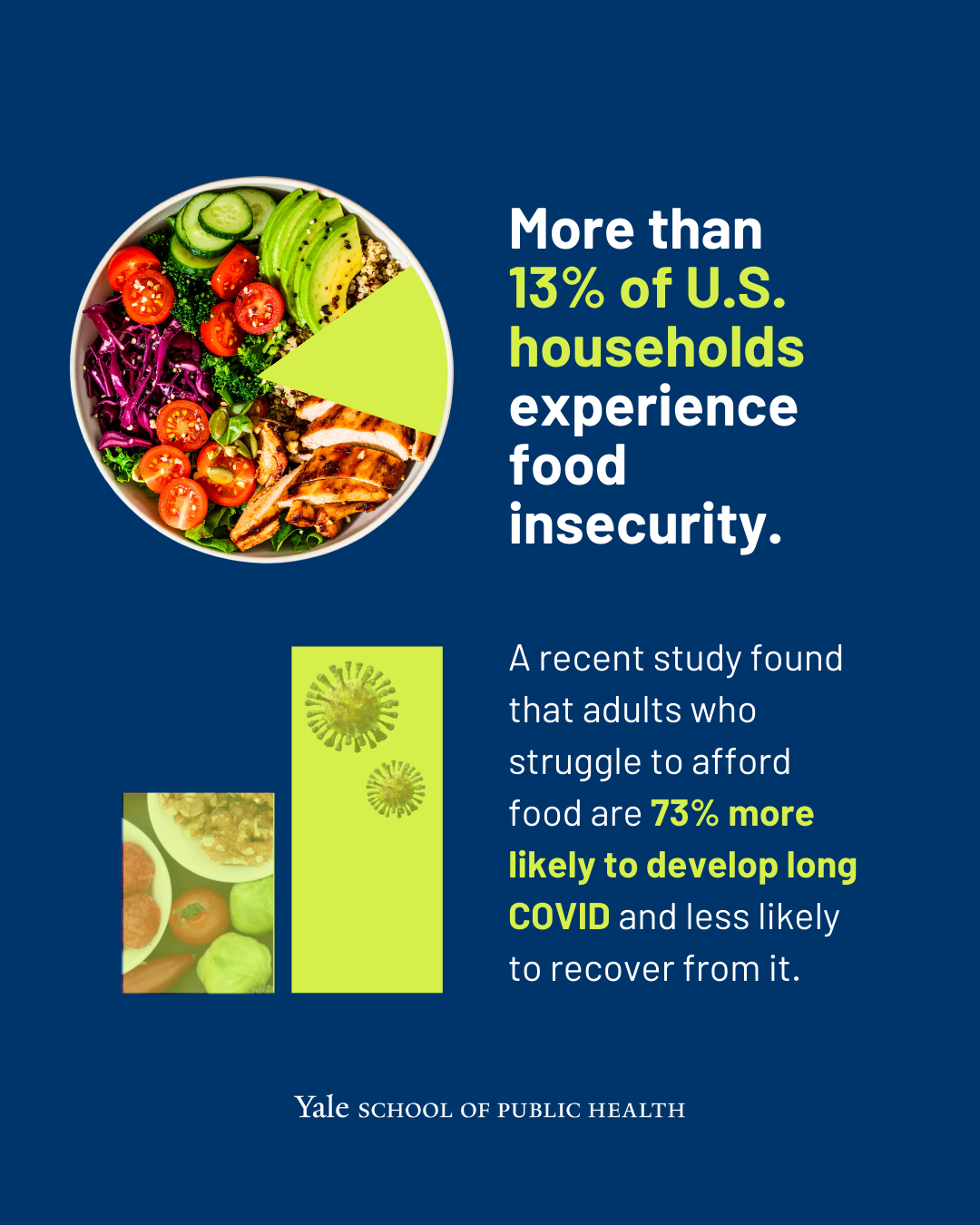 More than 13% of U.S. households experience food insecurity.

A recent study found that adults who struggle to afford food are 73% more likely to develop long COVID and less likely to recover from it.

Yale SCHOOL OF PUBLIC HEALTH